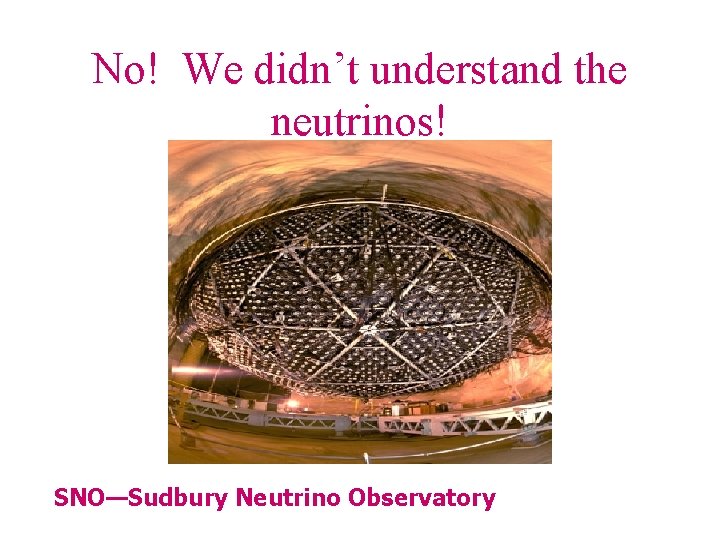 No!  We didn’t understand the neutrinos!

SNO—Sudbury Neutrino Observatory